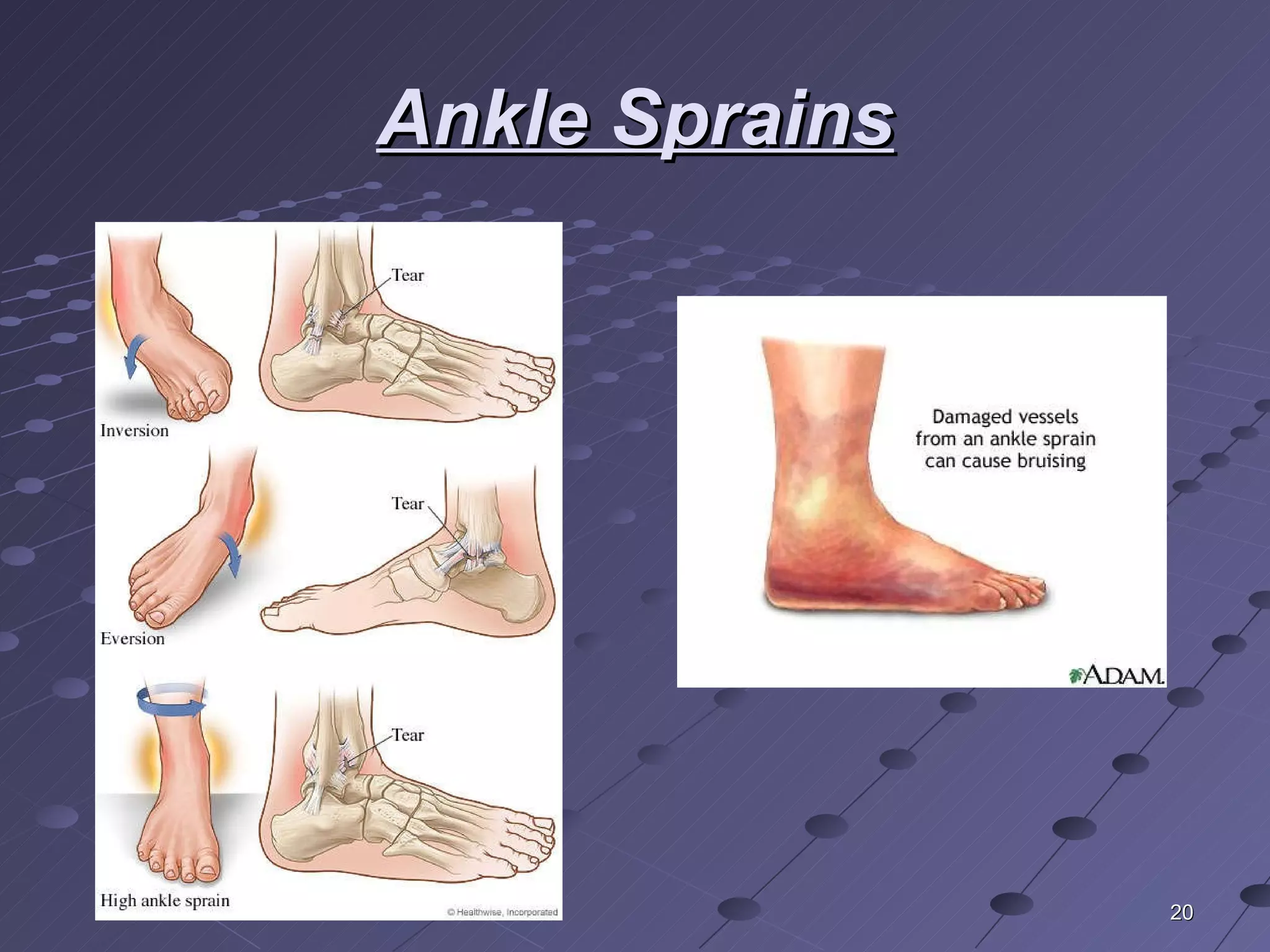 Ankle Sprains

Tear

Inversion

Tear

Eversion

Tear

High ankle sprain

© Healthwise, Incorporated

Damaged vessels from an ankle sprain can cause bruising

A.D.A.M.

20